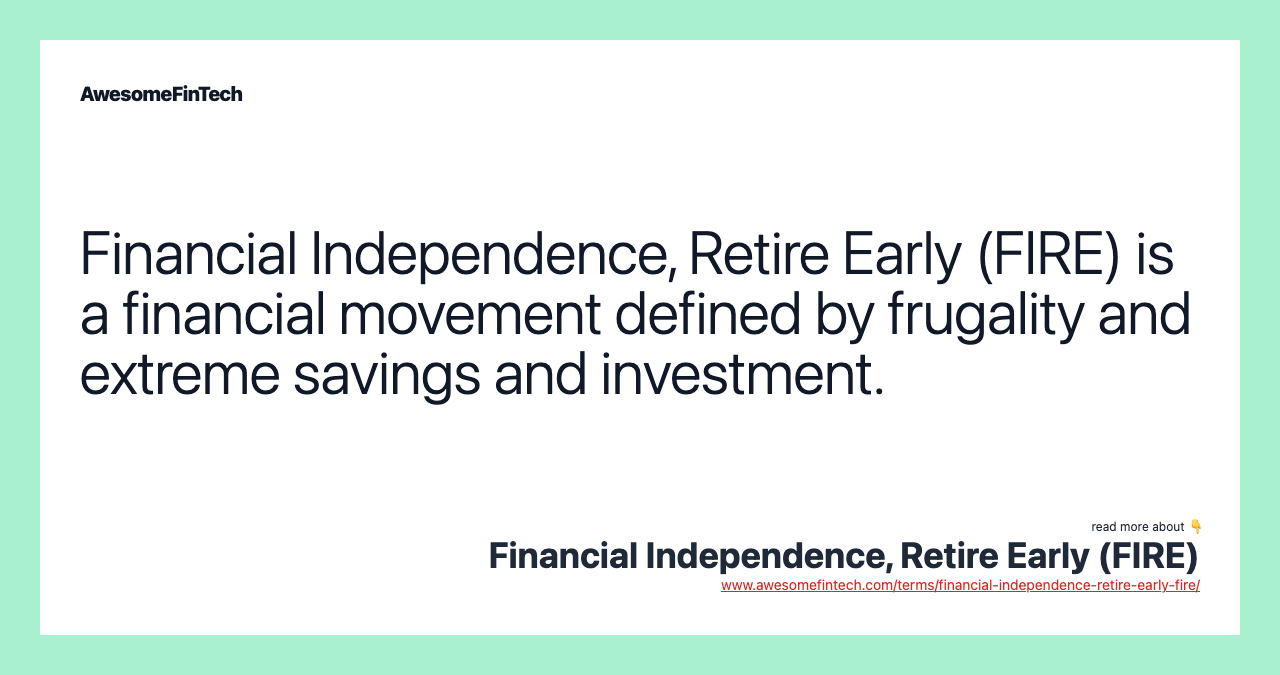 AwesomeFinTech

Financial Independence, Retire Early (FIRE) is a financial movement defined by frugality and extreme savings and investment.

read more about 👇

Financial Independence, Retire Early (FIRE)

www.awesomefintech.com/terms/financial-independence-retire-early-fire/